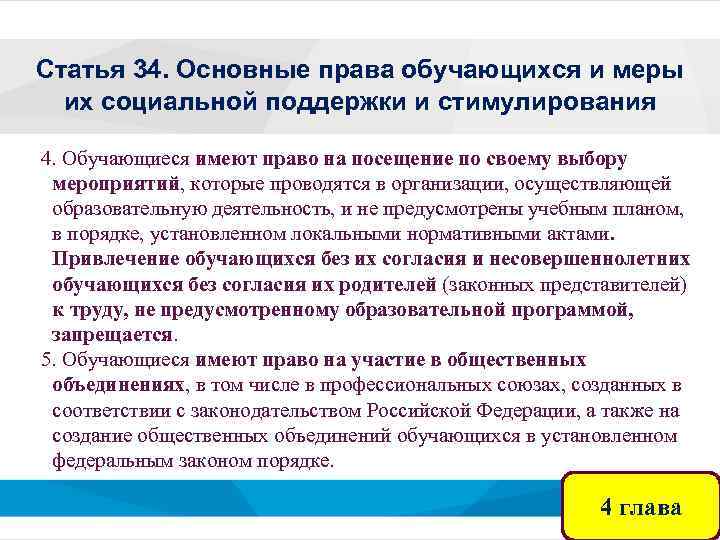 Статья 34. Основные права обучающихся и меры их социальной поддержки и стимулирования

4. Обучающиеся имеют право на посещение по своему выбору мероприятий, которые проводятся в организации, осуществляющей образовательную деятельность, и не предусмотрены учебным планом, в порядке, установленном локальными нормативными актами. Привлечение обучающихся без их согласия и несовершеннолетних обучающихся без согласия их родителей (законных представителей) к труду, не предусмотренному образовательной программой, запрещается.

5. Обучающиеся имеют право на участие в общественных объединениях, в том числе в профессиональных союзах, созданных в соответствии с законодательством Российской Федерации, а также на создание общественных объединений обучающихся в установленном федеральным законом порядке.

4 глава